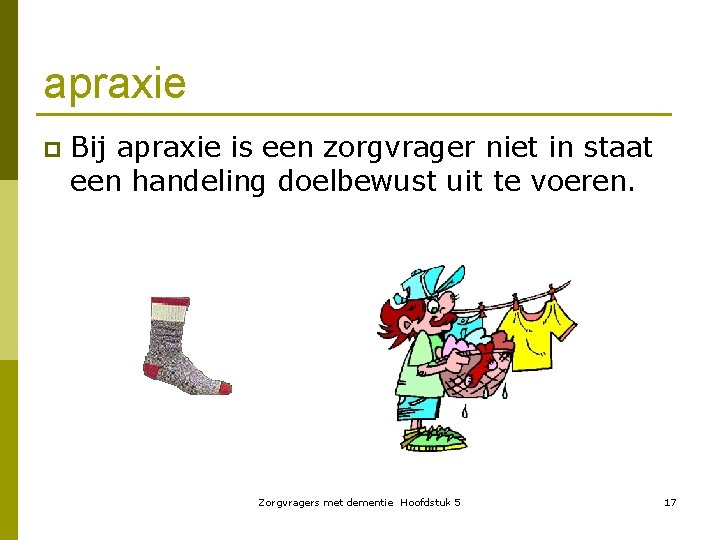 apraxie

Bij apraxie is een zorgvrager niet in staat een handeling doelbewust uit te voeren.

Zorgvragers met dementie Hoofdstuk 5

17